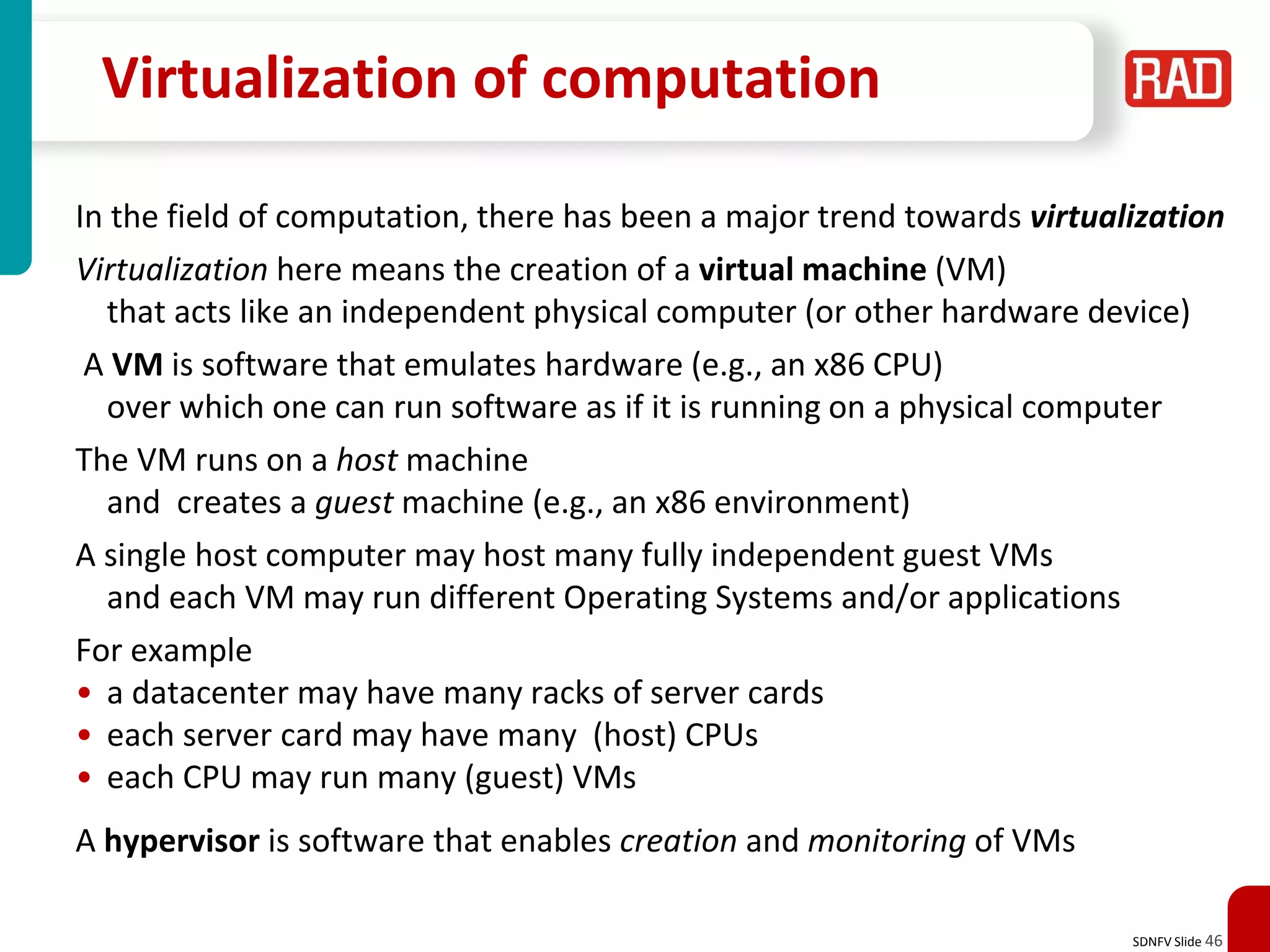 Virtualization of computation

RAD

In the field of computation, there has been a major trend towards virtualization

Virtualization here means the creation of a virtual machine (VM) that acts like an independent physical computer (or other hardware device)

A VM is software that emulates hardware (e.g., an x86 CPU) over which one can run software as if it is running on a physical computer

The VM runs on a host machine and creates a guest machine (e.g., an x86 environment)

A single host computer may host many fully independent guest VMs and each VM may run different Operating Systems and/or applications

For example
• a datacenter may have many racks of server cards
• each server card may have many (host) CPUs
• each CPU may run many (guest) VMs

A hypervisor is software that enables creation and monitoring of VMs

SDNFV Slide 46